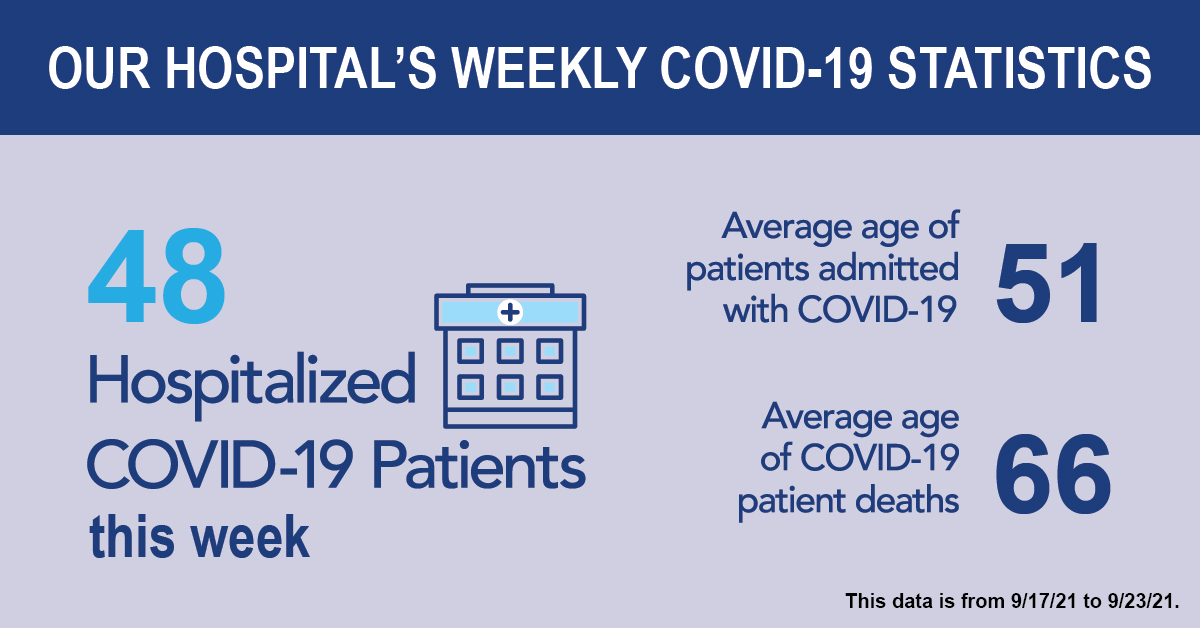 OUR HOSPITAL'S WEEKLY COVID-19 STATISTICS

48

Hospitalized COVID-19 Patients this week

Average age of patients admitted with COVID-19 51

Average age of COVID-19 patient deaths 66

This data is from 9/17/21 to 9/23/21.